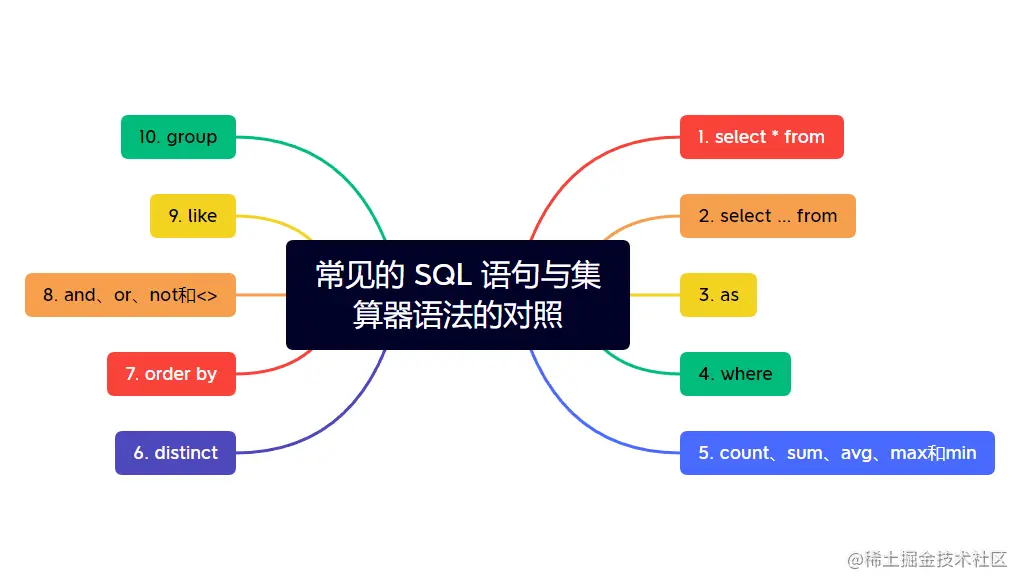 常见的 SQL 语句与集算器语法的对照

1. select * from

2. select … from

3. as

4. where

5. count、sum、avg、max和min

6. distinct

7. order by

8. and、or、not和<>

9. like

10. group

@稀土掘金技术社区